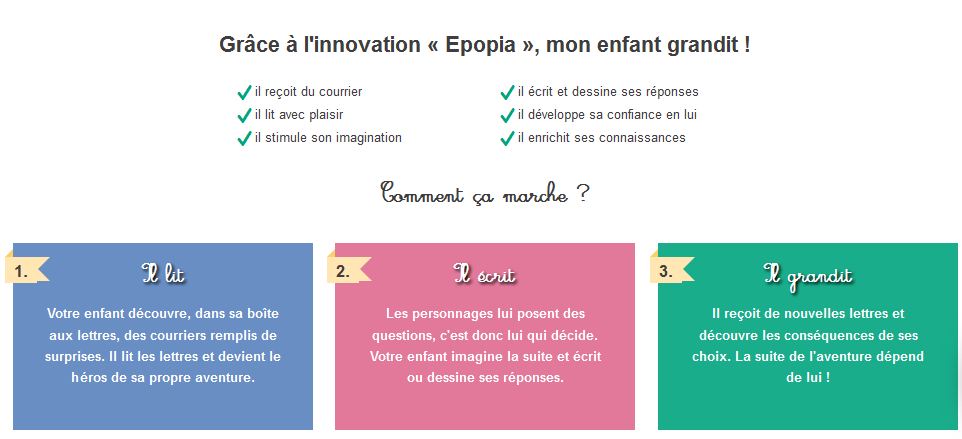 Grâce à l'innovation « Epopia », mon enfant grandit !

il reçoit du courrier
il lit avec plaisir
il stimule son imagination

il écrit et dessine ses réponses
il développe sa confiance en lui
il enrichit ses connaissances

Comment ça marche ?

1.
Il lit
Votre enfant découvre, dans sa boîte aux lettres, des courriers remplis de surprises. Il lit les lettres et devient le héros de sa propre aventure.

2.
Il écrit
Les personnages lui posent des questions, c'est donc lui qui décide. Votre enfant imagine la suite et écrit ou dessine ses réponses.

3.
Il grandit
Il reçoit de nouvelles lettres et découvre les conséquences de ses choix. La suite de l'aventure dépend de lui !